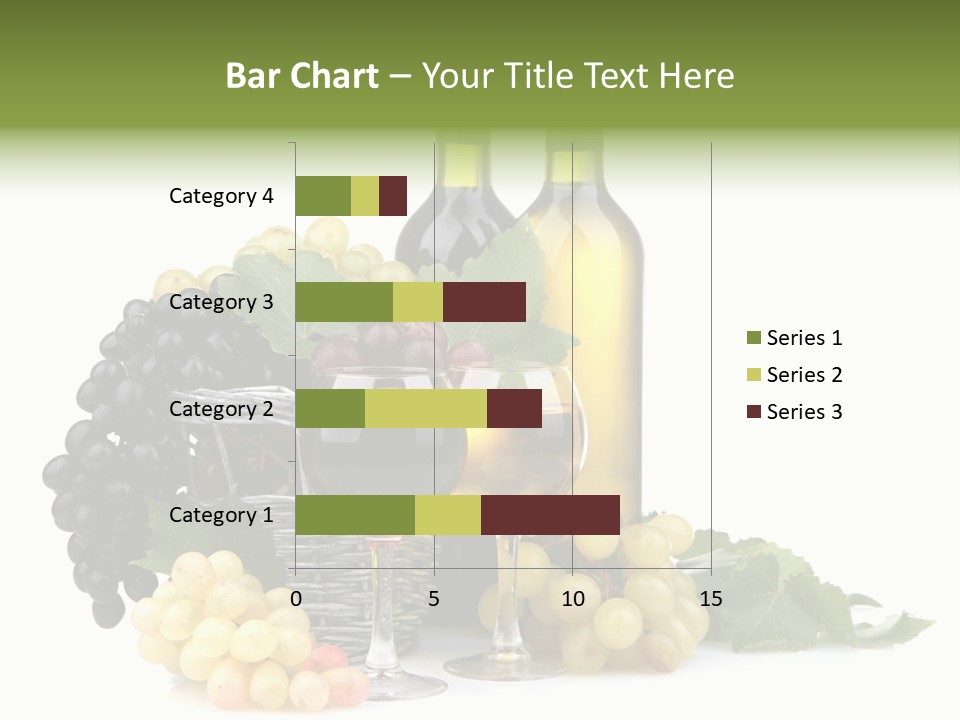 Bar Chart – Your Title Text Here

Category 4

Category 3

Category 2

Category 1

0 5 10 15

Series 1

Series 2

Series 3